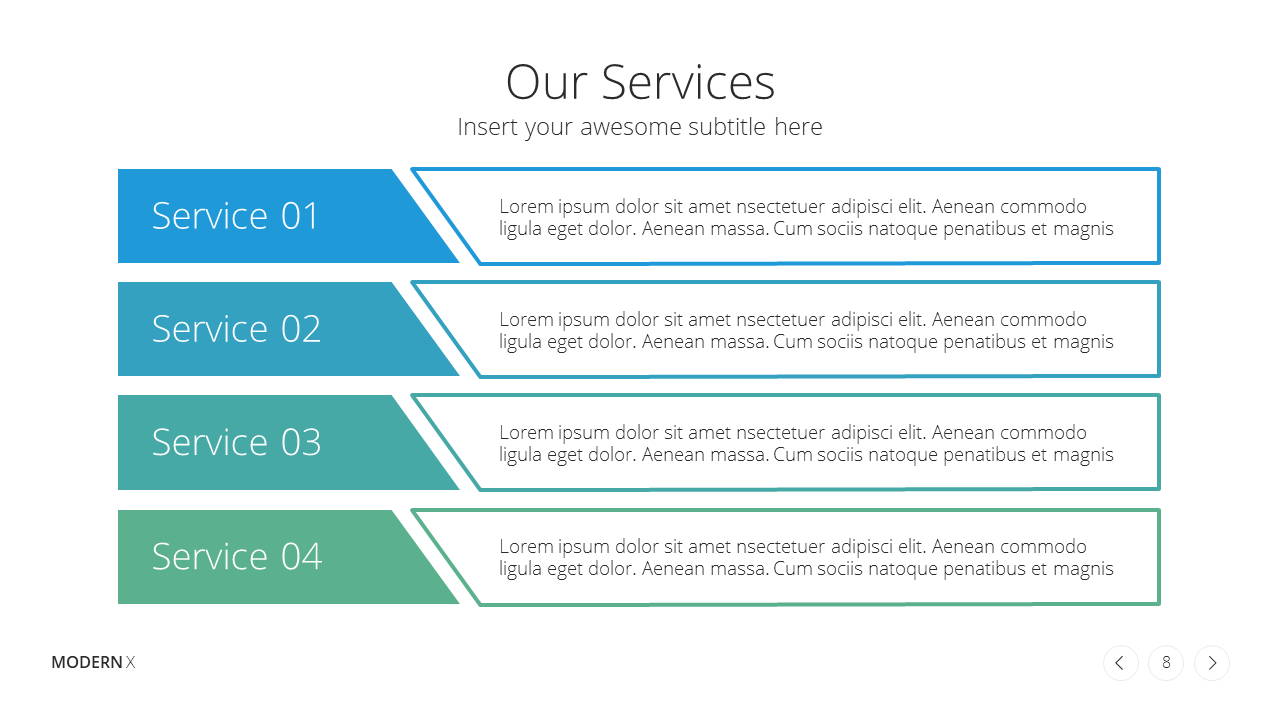 Our Services
Insert your awesome subtitle here

Service 01
Lorem ipsum dolor sit amet nsectetuer adipisci elit. Aenean commodo ligula eget dolor. Aenean massa. Cum sociis natoque penatibus et magnis

Service 02
Lorem ipsum dolor sit amet nsectetuer adipisci elit. Aenean commodo ligula eget dolor. Aenean massa. Cum sociis natoque penatibus et magnis

Service 03
Lorem ipsum dolor sit amet nsectetuer adipisci elit. Aenean commodo ligula eget dolor. Aenean massa. Cum sociis natoque penatibus et magnis

Service 04
Lorem ipsum dolor sit amet nsectetuer adipisci elit. Aenean commodo ligula eget dolor. Aenean massa. Cum sociis natoque penatibus et magnis

MODERN X
8